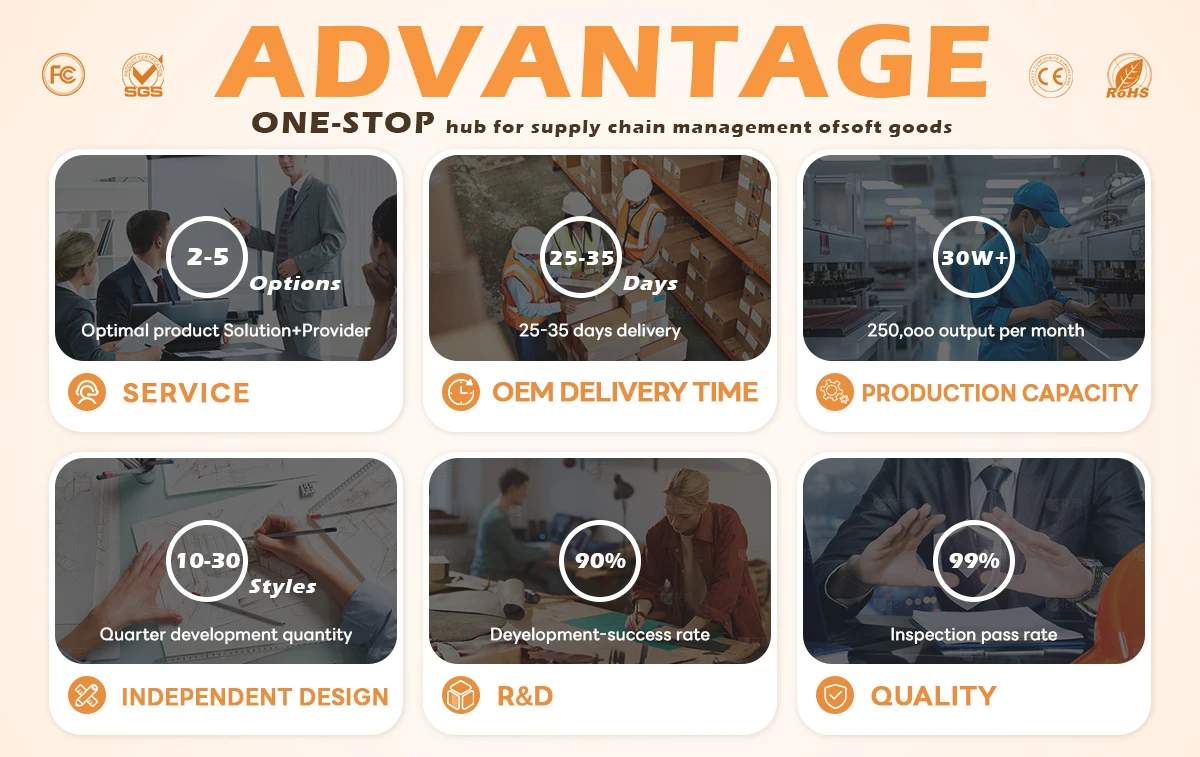 FC SGS ADVANTAGE CE RoHS

ONE-STOP hub for supply chain management ofsoft goods

2-5 Options
Optimal product Solution+Provider
SERVICE

25-35 Days
25-35 days delivery
OEM DELIVERY TIME

30W+
250,000 output per month
PRODUCTION CAPACITY

10-30 Styles
Quarter development quantity
INDEPENDENT DESIGN

90%
Deyelopment-success rate
R&D

99%
Inspection pass rate
QUALITY